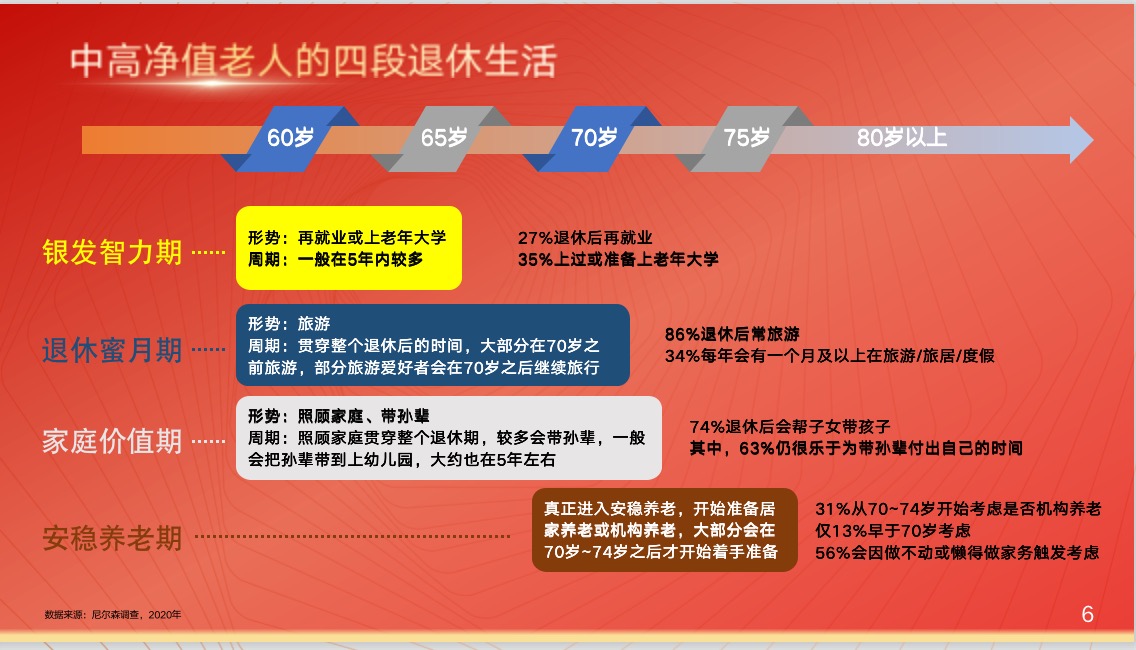 中高净值老人的四段退休生活

60岁　65岁　70岁　75岁　80岁以上

银发智力期

形势：再就业或上老年大学
周期：一般在5年内较多

27%退休后再就业
35%上过或准备上老年大学

退休蜜月期

形势：旅游
周期：贯穿整个退休后的时间，大部分在70岁之前旅游，部分旅游爱好者会在70岁之后继续旅行

86%退休后常旅游
34%每年会有一个月及以上在旅游/旅居/度假

家庭价值期

形势：照顾家庭、带孙辈
周期：照顾家庭贯穿整个退休期，较多会带孙辈，一般会把孙辈带到上幼儿园，大约也在5年左右

74%退休后会帮子女带孩子
其中，63%仍很乐于为带孙辈付出自己的时间

安稳养老期

真正进入安稳养老，开始准备居家养老或机构养老，大部分会在70岁~74岁之后才开始着手准备

31%从70~74岁开始考虑是否机构养老
仅13%早于70岁考虑
56%会因做不动或懒得做家务触发考虑

数据来源：尼尔森调查，2020年

6